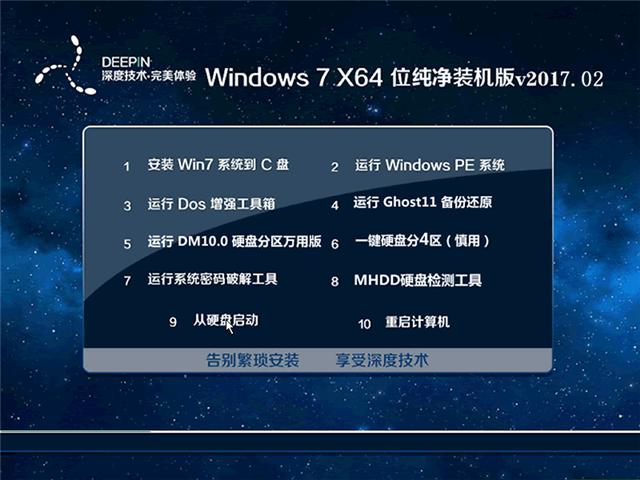 DEEPIN
深度技术·完美体验

Windows 7 X64 位纯净装机版v2017.02

1 安装 Win7 系统到 C 盘
2 运行 Windows PE 系统
3 运行 Dos 增强工具箱
4 运行 Ghost11 备份还原
5 运行 DM10.0 硬盘分区万用版
6 一键硬盘分4区（慎用）
7 运行系统密码破解工具
8 MHDD硬盘检测工具
9 从硬盘启动
10 重启计算机

告别繁琐安装 享受深度技术